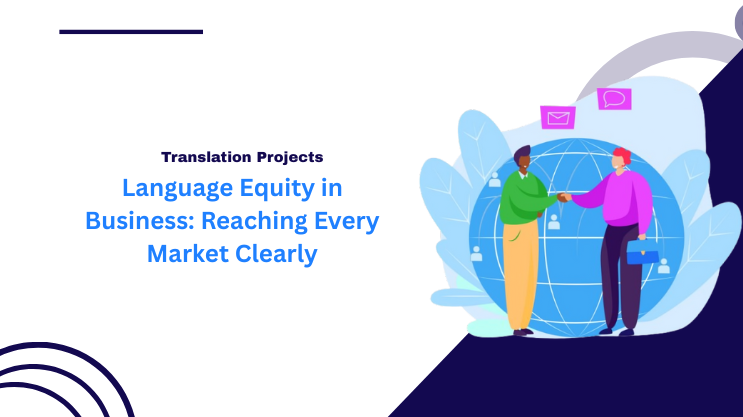 Translation Projects

Language Equity in Business: Reaching Every Market Clearly